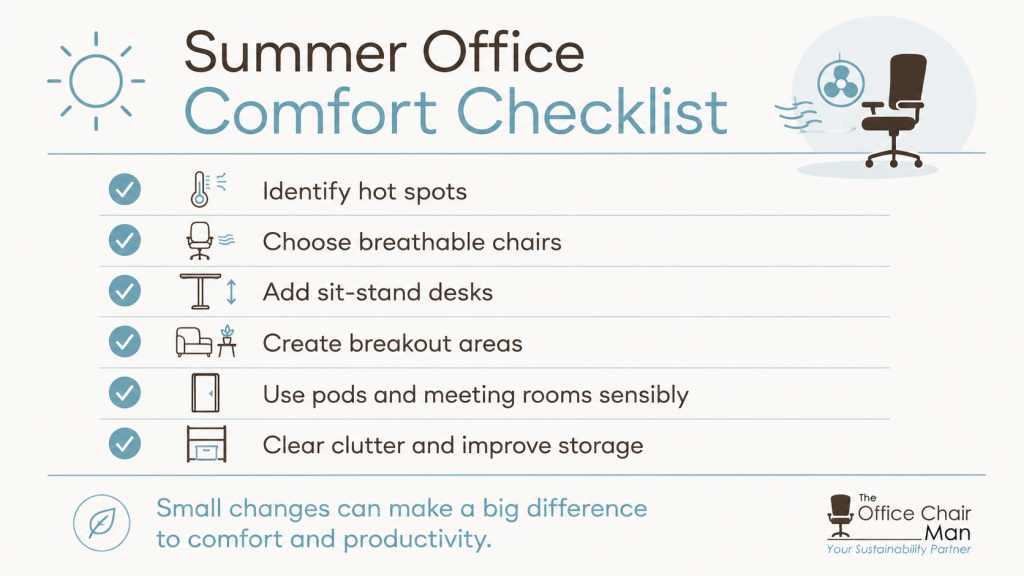 Summer Office Comfort Checklist

Identify hot spots

Choose breathable chairs

Add sit-stand desks

Create breakout areas

Use pods and meeting rooms sensibly

Clear clutter and improve storage

Small changes can make a big difference to comfort and productivity.

The Office Chair Man
Your Sustainability Partner